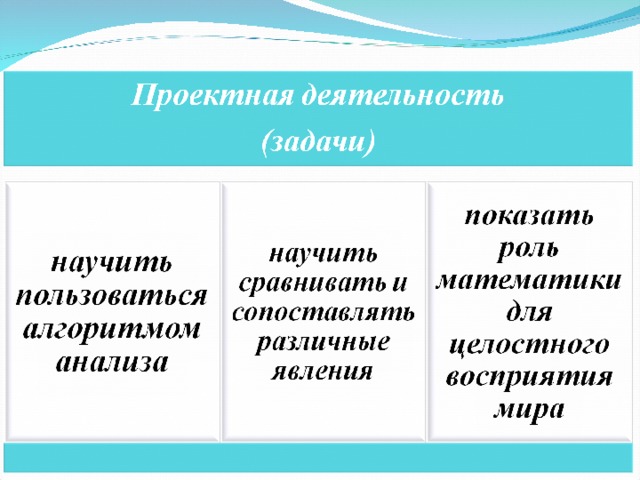 Проектная деятельность

(задачи)

научить пользоваться алгоритмом анализа

научить сравнивать и сопоставлять различные явления

показать роль математики для целостного восприятия мира